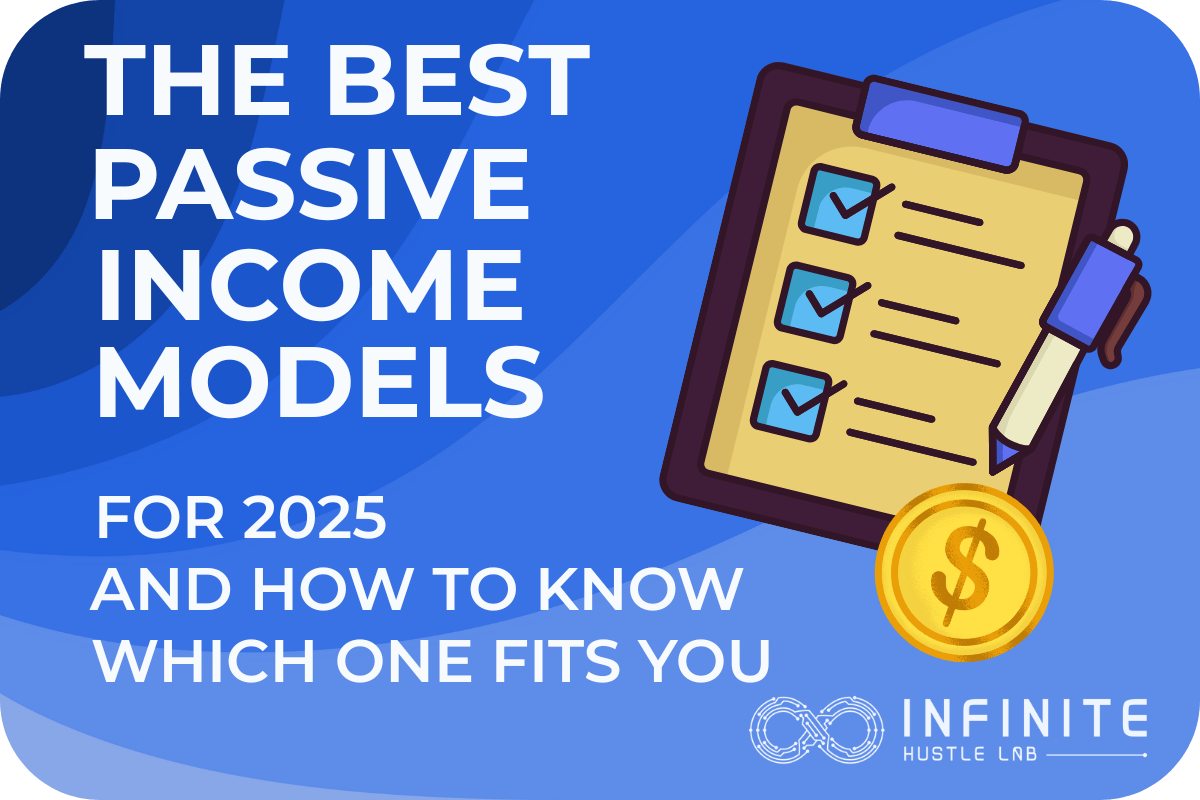 THE BEST PASSIVE INCOME MODELS

FOR 2025
AND HOW TO KNOW WHICH ONE FITS YOU

$

INFINITE
HUSTLE LAB